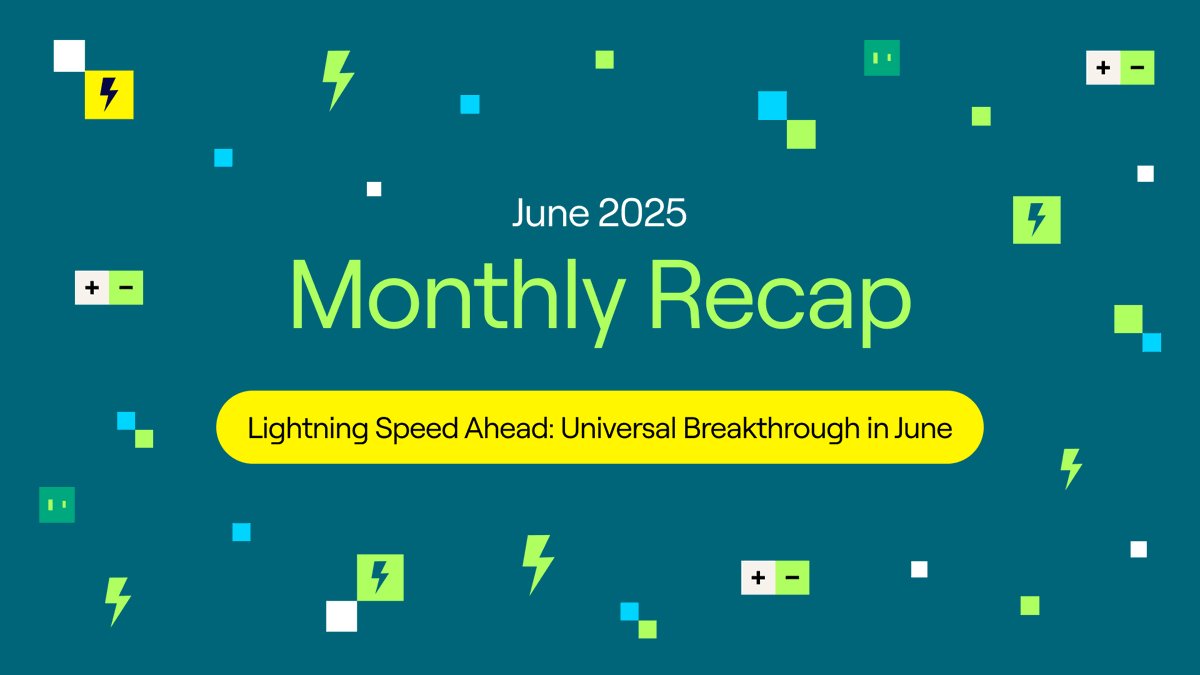 June 2025

Monthly Recap

Lightning Speed Ahead: Universal Breakthrough in June